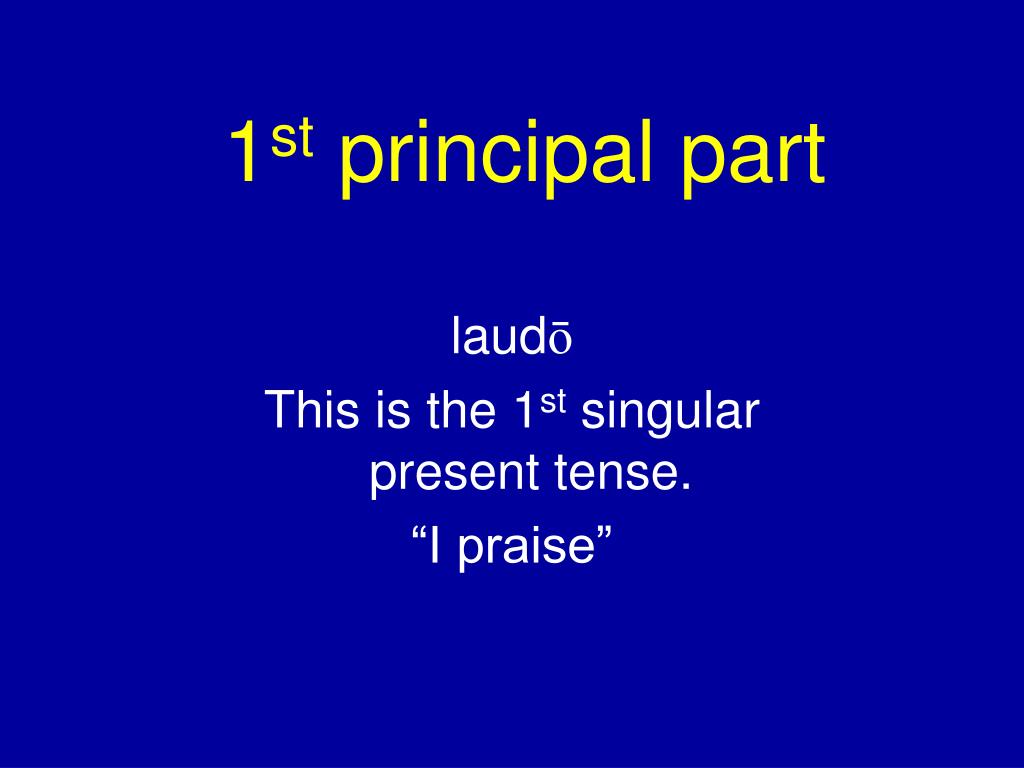 1st principal part

laudō

This is the 1st singular present tense.

“I praise”